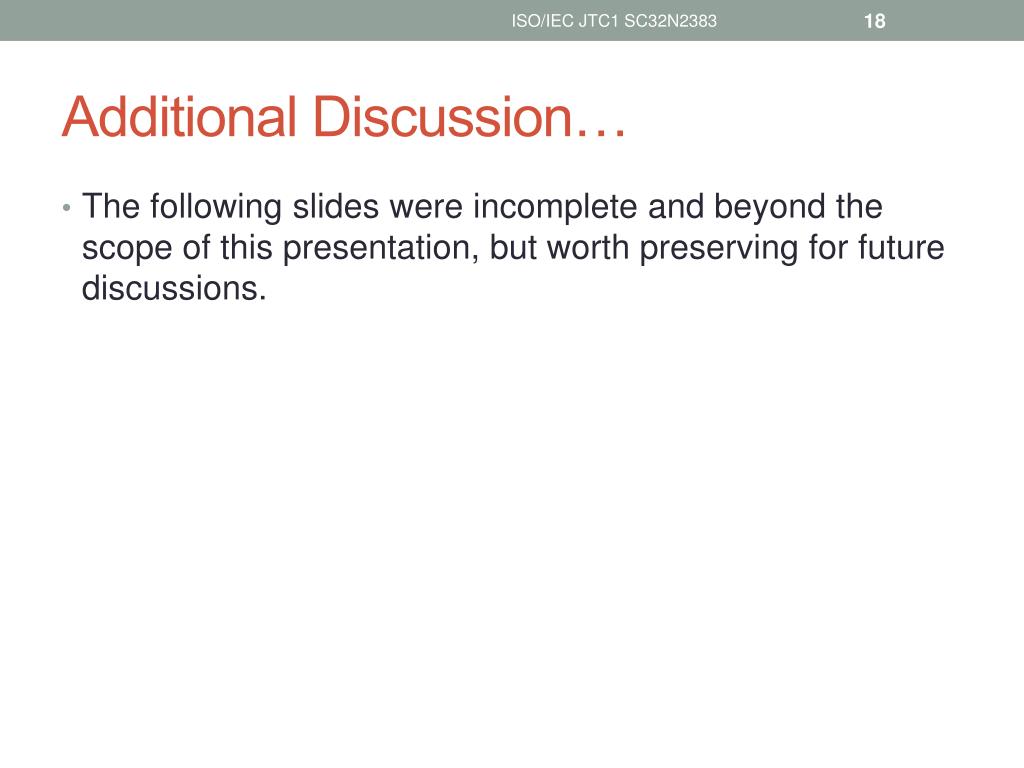 ISO/IEC JTC1 SC32N2383 18

Additional Discussion…

• The following slides were incomplete and beyond the scope of this presentation, but worth preserving for future discussions.